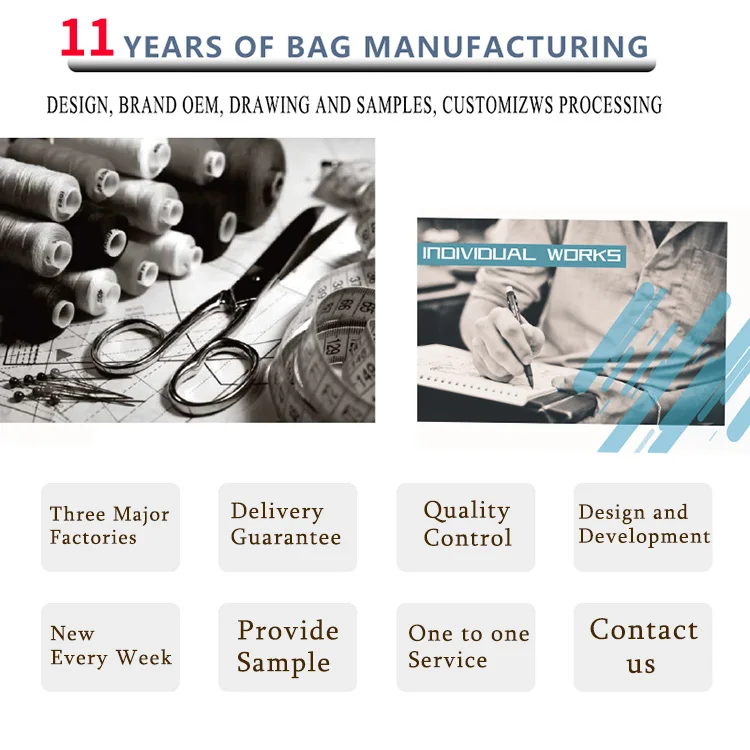 11 YEARS OF BAG MANUFACTURING

DESIGN, BRAND OEM, DRAWING AND SAMPLES, CUSTOMIZWS PROCESSING

INDIVIDUAL WORKS

Three Major Factories

Delivery Guarantee

Quality Control

Design and Development

New Every Week

Provide Sample

One to one Service

Contact us